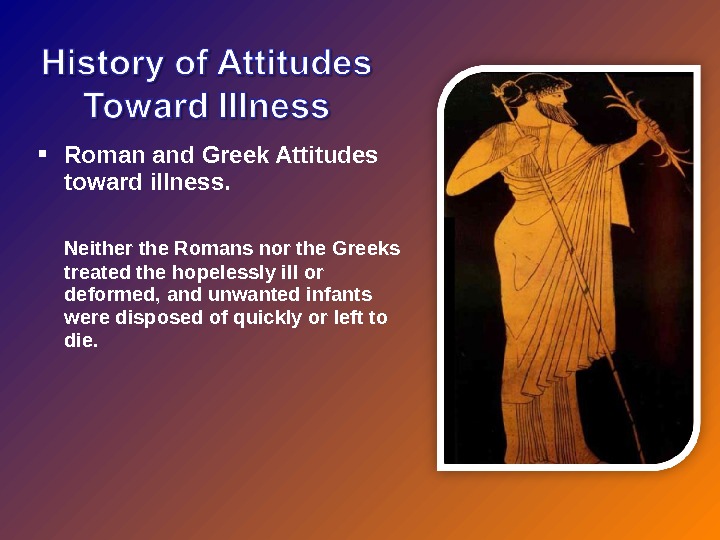 History of Attitudes Toward Illness

▪ Roman and Greek Attitudes toward illness.

Neither the Romans nor the Greeks treated the hopelessly ill or deformed, and unwanted infants were disposed of quickly or left to die.